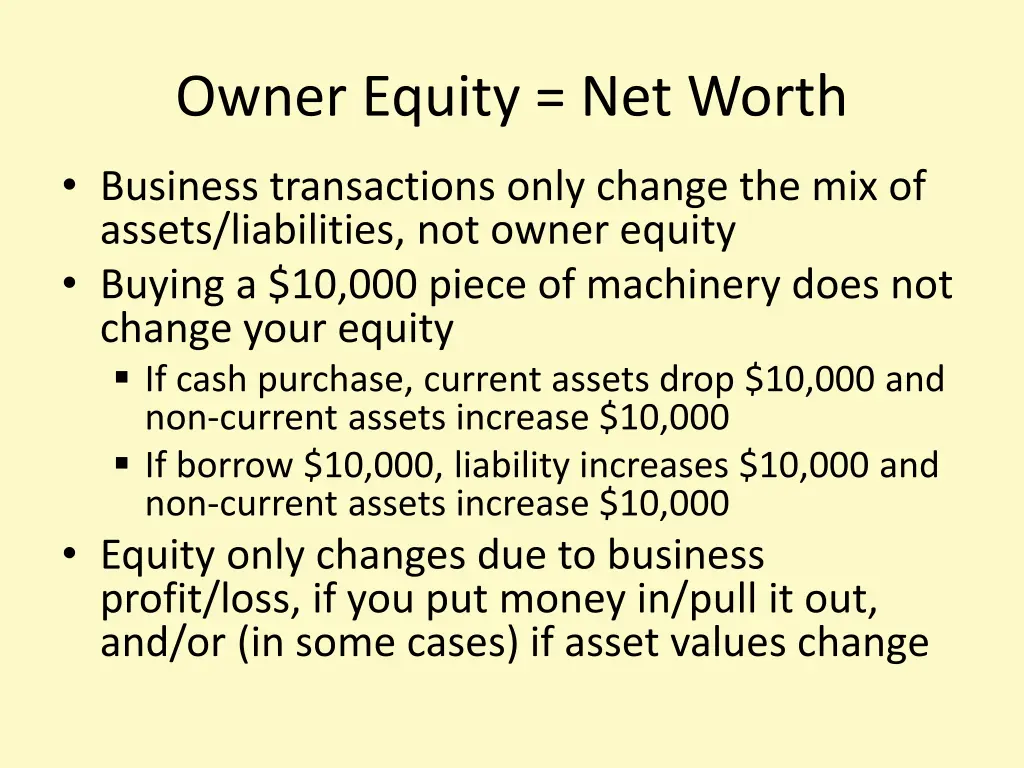 Owner Equity = Net Worth

• Business transactions only change the mix of assets/liabilities, not owner equity
• Buying a \$10,000 piece of machinery does not change your equity
  ▪ If cash purchase, current assets drop \$10,000 and non-current assets increase \$10,000
  ▪ If borrow \$10,000, liability increases \$10,000 and non-current assets increase \$10,000
• Equity only changes due to business profit/loss, if you put money in/pull it out, and/or (in some cases) if asset values change